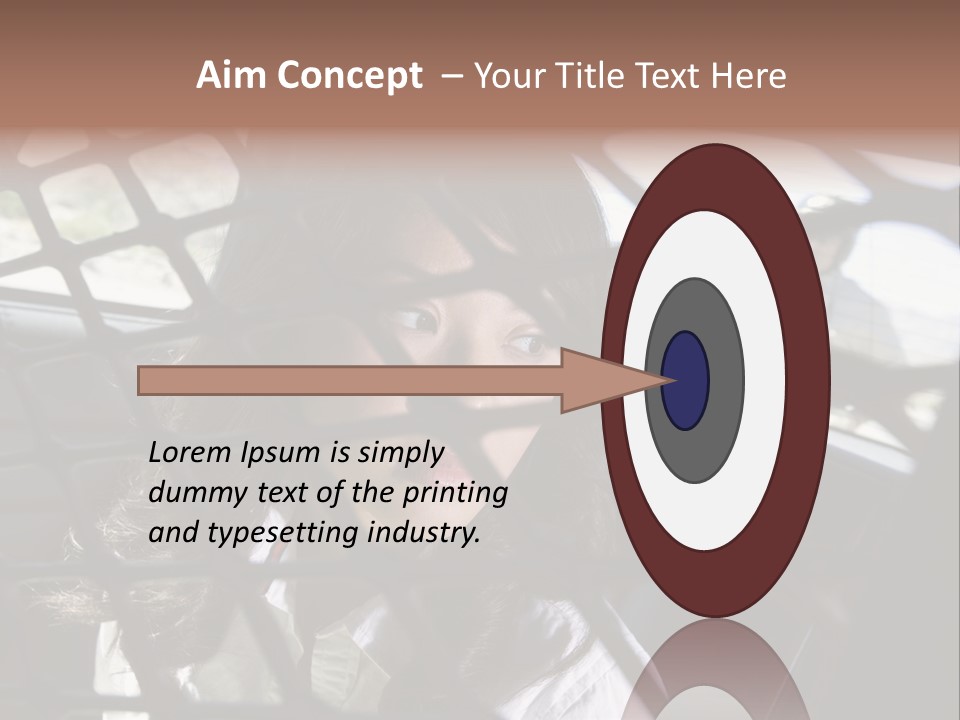 Aim Concept – Your Title Text Here

Lorem Ipsum is simply dummy text of the printing and typesetting industry.